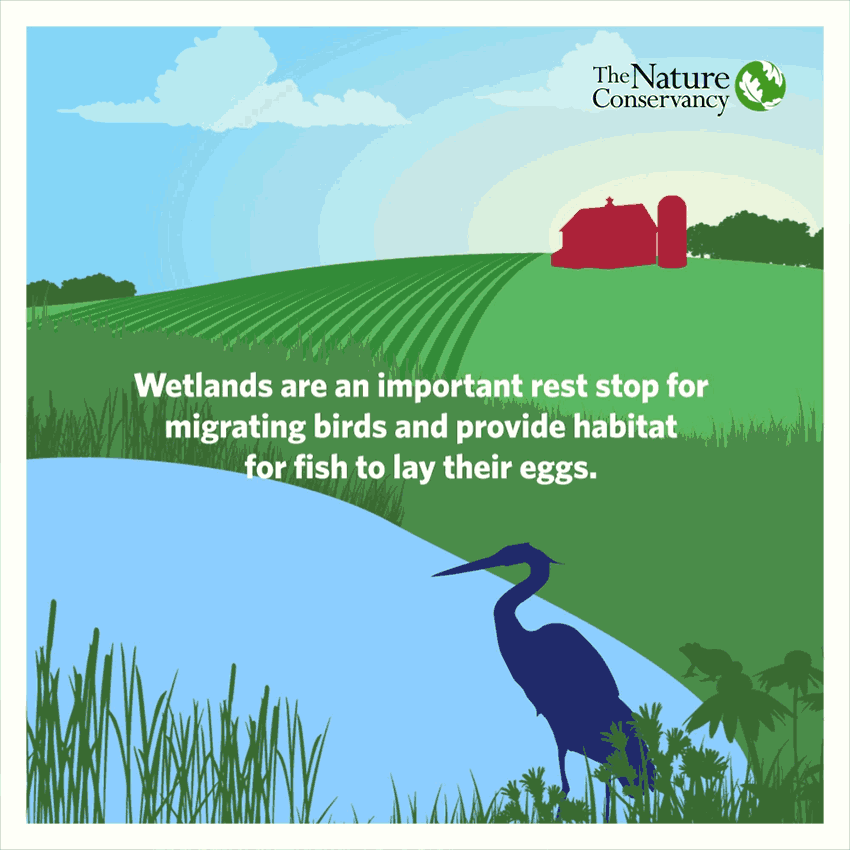 The Nature Conservancy

Wetlands are an important rest stop for migrating birds and provide habitat for fish to lay their eggs.